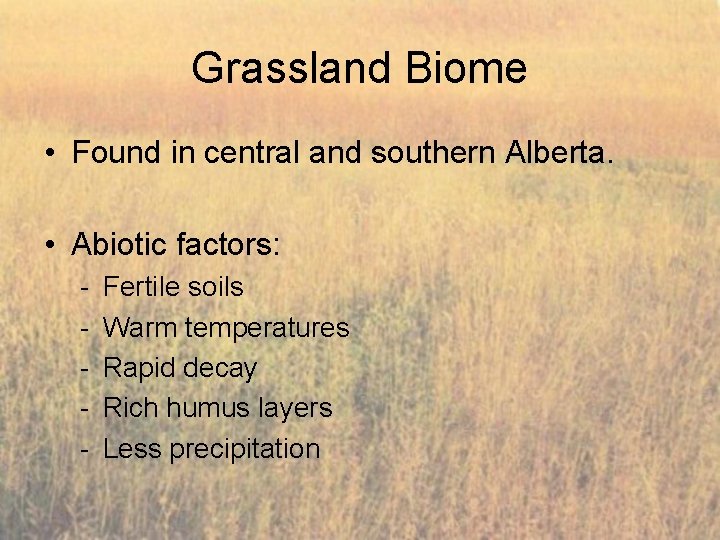 Grassland Biome

• Found in central and southern Alberta.

• Abiotic factors:
- Fertile soils
- Warm temperatures
- Rapid decay
- Rich humus layers
- Less precipitation